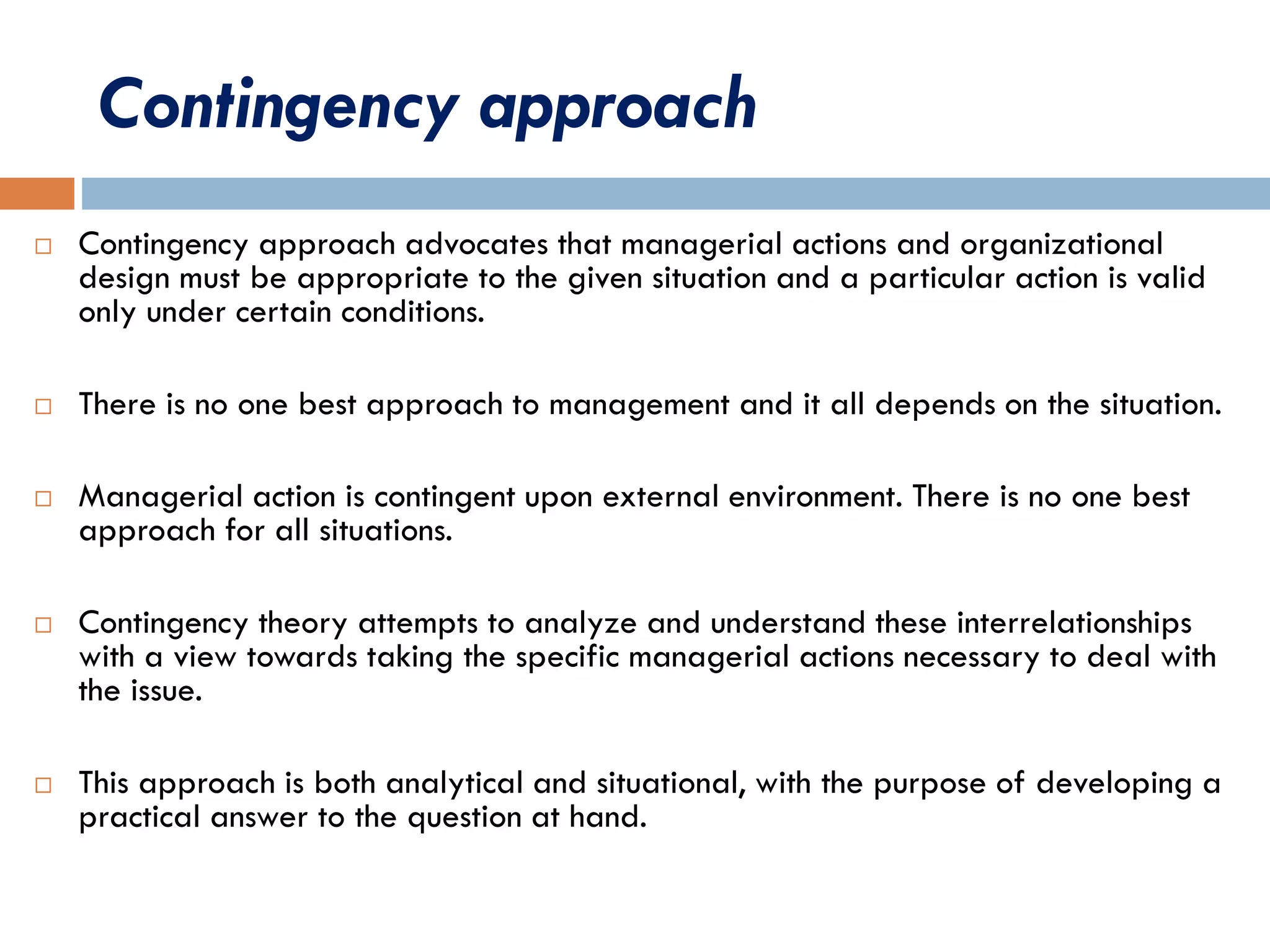 Contingency approach

□ Contingency approach advocates that managerial actions and organizational design must be appropriate to the given situation and a particular action is valid only under certain conditions.

□ There is no one best approach to management and it all depends on the situation.

□ Managerial action is contingent upon external environment. There is no one best approach for all situations.

□ Contingency theory attempts to analyze and understand these interrelationships with a view towards taking the specific managerial actions necessary to deal with the issue.

□ This approach is both analytical and situational, with the purpose of developing a practical answer to the question at hand.